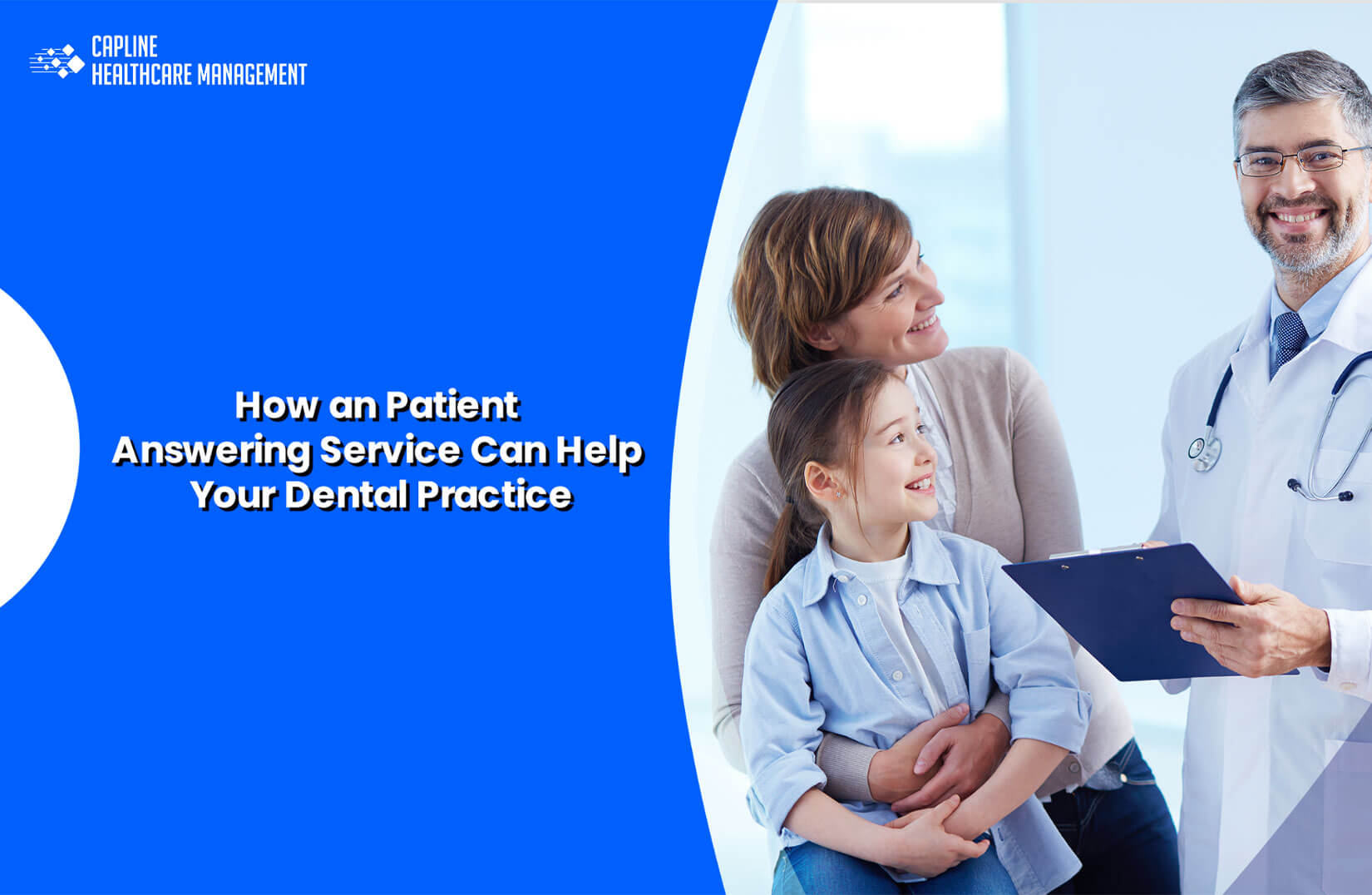 CAPLINE
HEALTHCARE MANAGEMENT

How an Patient Answering Service Can Help Your Dental Practice